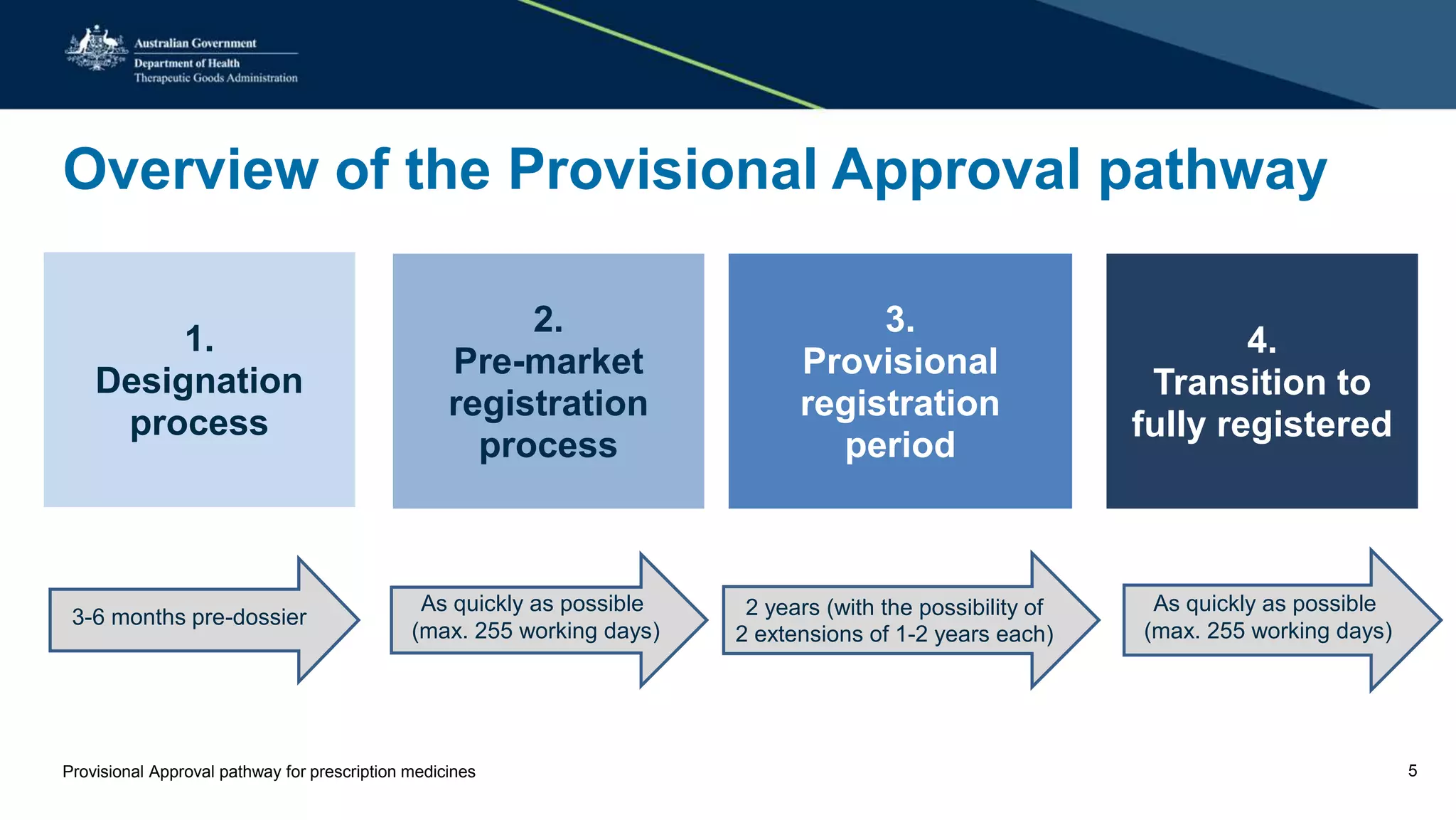 Australian Government
Department of Health
Therapeutic Goods Administration

Overview of the Provisional Approval pathway

1.
Designation process

2.
Pre-market registration process

3.
Provisional registration period

4.
Transition to fully registered

3-6 months pre-dossier

As quickly as possible (max. 255 working days)

2 years (with the possibility of 2 extensions of 1-2 years each)

As quickly as possible (max. 255 working days)

Provisional Approval pathway for prescription medicines

5